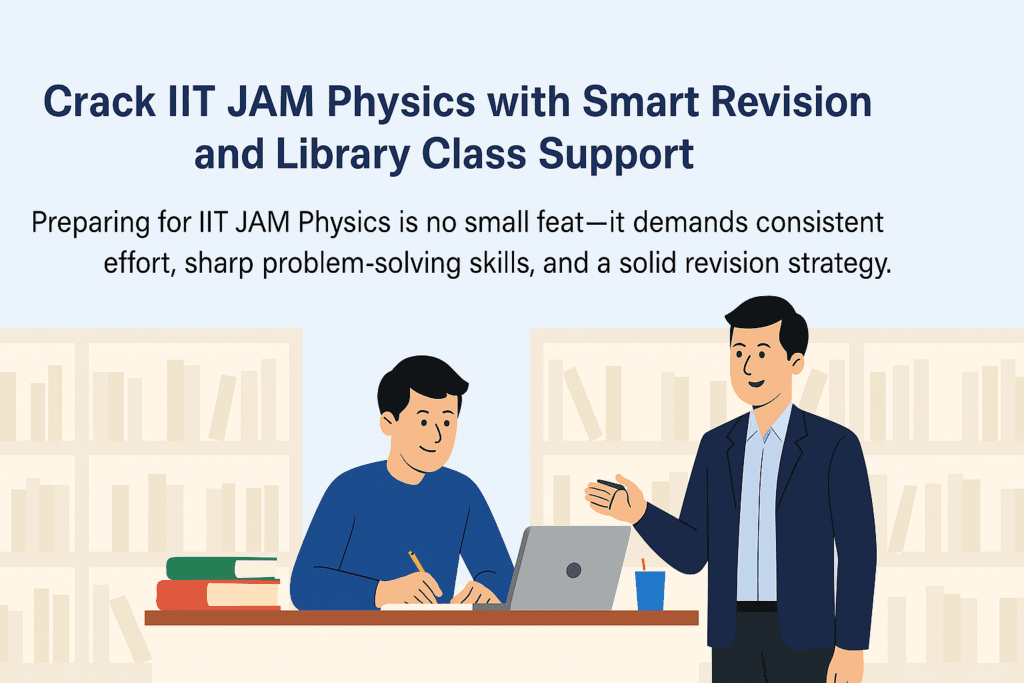 Crack IIT JAM Physics with Smart Revision and Library Class Support

Preparing for IIT JAM Physics is no small feat—it demands consistent effort, sharp problem-solving skills, and a solid revision strategy.